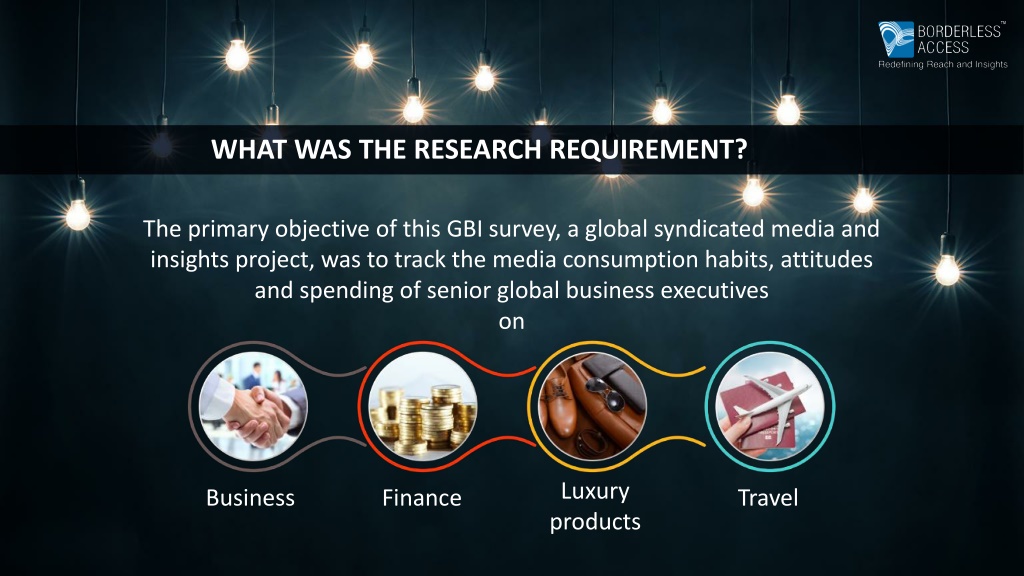 BORDERLESS™ ACCESS
Redefining Reach and Insights

WHAT WAS THE RESEARCH REQUIREMENT?

The primary objective of this GBI survey, a global syndicated media and insights project, was to track the media consumption habits, attitudes and spending of senior global business executives
on

Business

Finance

Luxury products

Travel